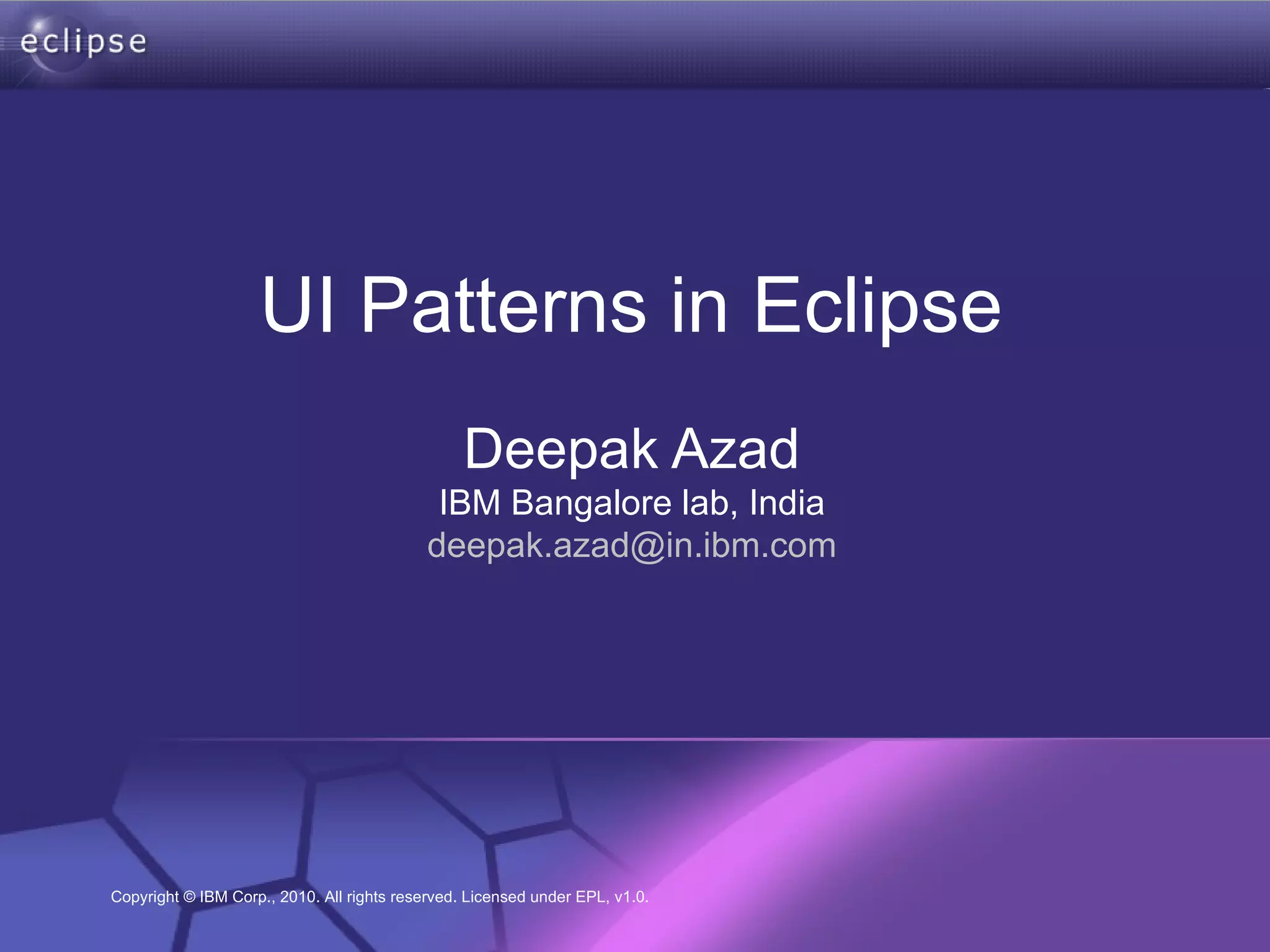 eclipse

UI Patterns in Eclipse

Deepak Azad
IBM Bangalore lab, India
deepak.azad@in.ibm.com

Copyright © IBM Corp., 2010. All rights reserved. Licensed under EPL, v1.0.